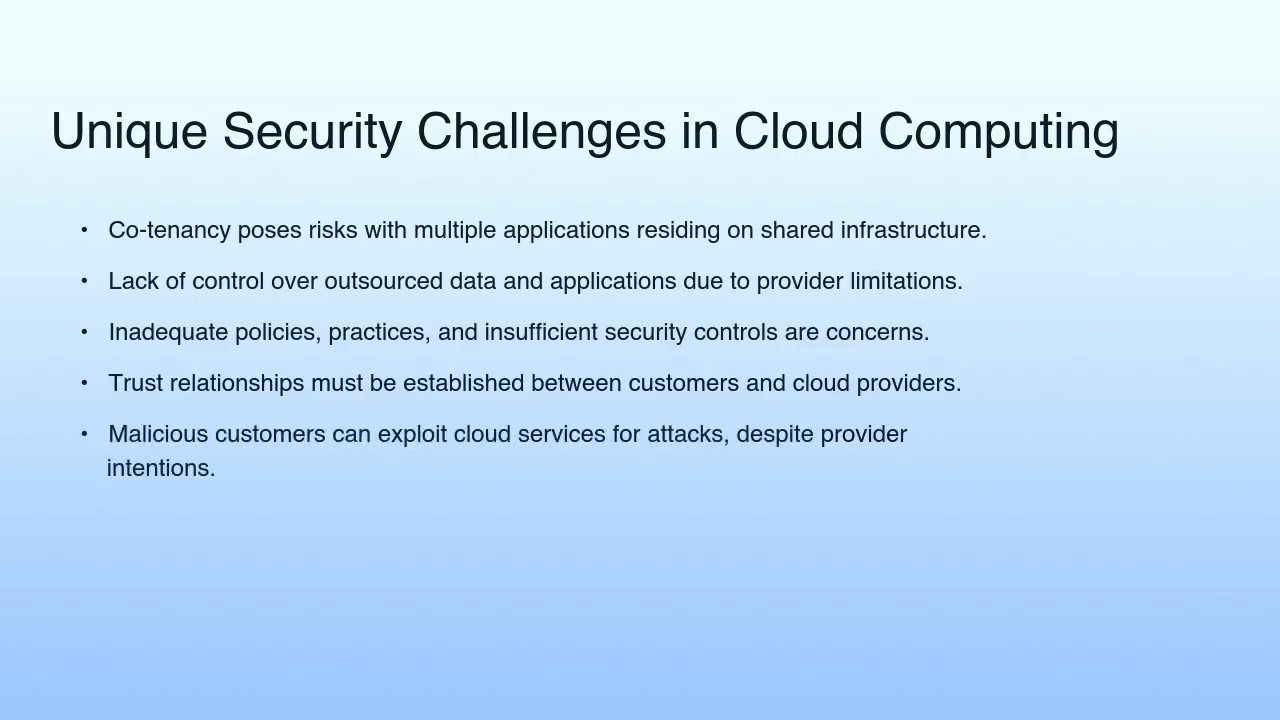 Unique Security Challenges in Cloud Computing

• Co-tenancy poses risks with multiple applications residing on shared infrastructure.

• Lack of control over outsourced data and applications due to provider limitations.

• Inadequate policies, practices, and insufficient security controls are concerns.

• Trust relationships must be established between customers and cloud providers.

• Malicious customers can exploit cloud services for attacks, despite provider intentions.